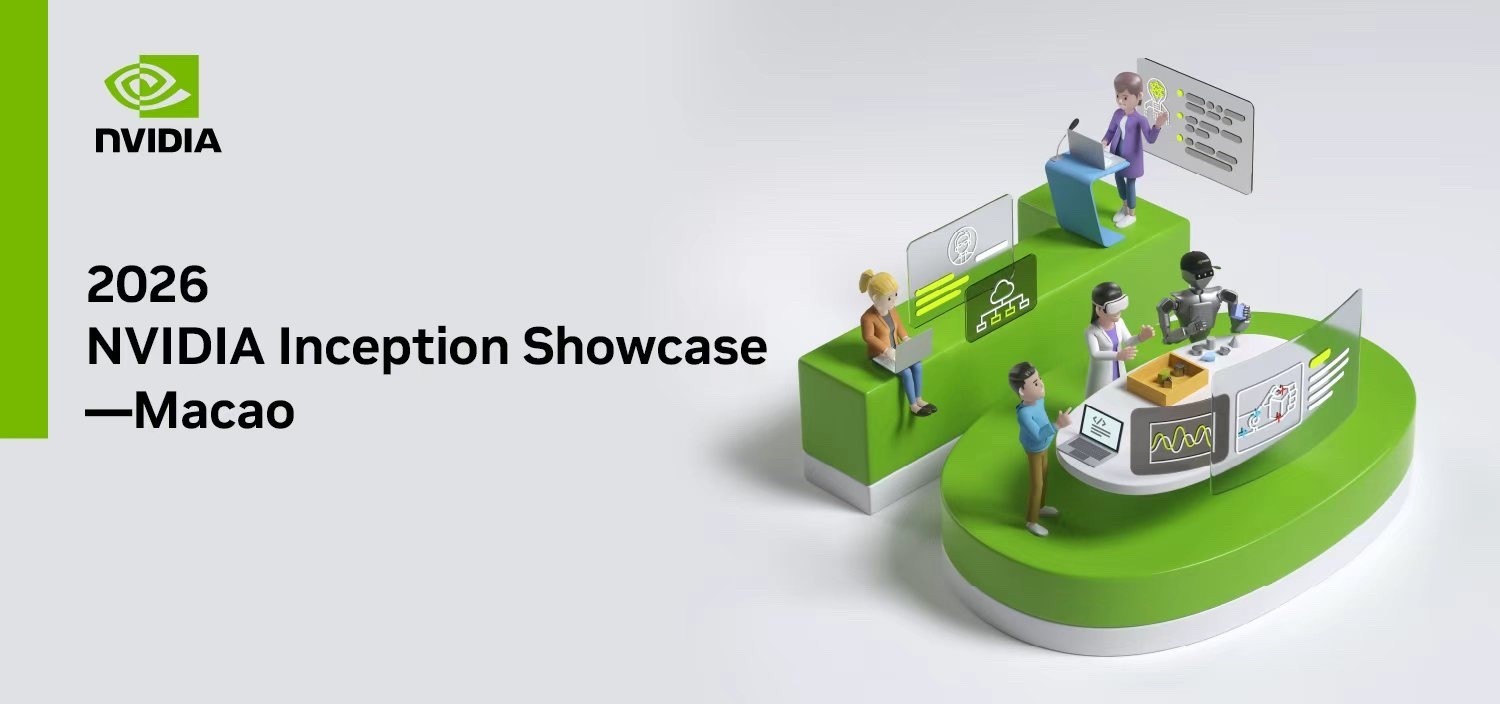 NVIDIA

2026
NVIDIA Inception Showcase
—Macao